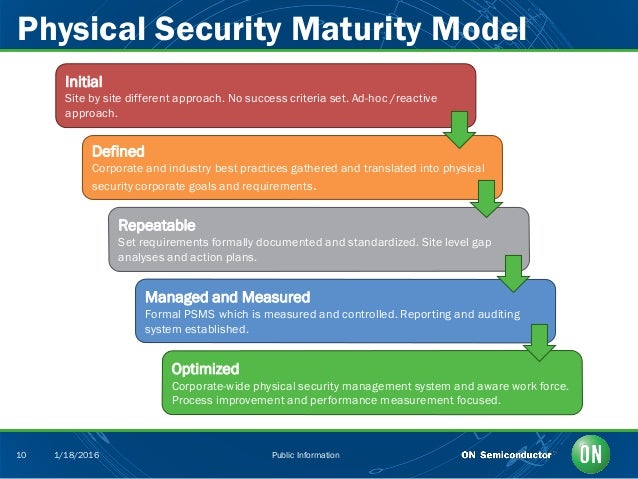 Physical Security Maturity Model

Initial
Site by site different approach. No success criteria set. Ad-hoc /reactive approach.

Defined
Corporate and industry best practices gathered and translated into physical security corporate goals and requirements.

Repeatable
Set requirements formally documented and standardized. Site level gap analyses and action plans.

Managed and Measured
Formal PSMS which is measured and controlled. Reporting and auditing system established.

Optimized
Corporate-wide physical security management system and aware work force. Process improvement and performance measurement focused.

10 1/18/2016 Public Information ON Semiconductor ON